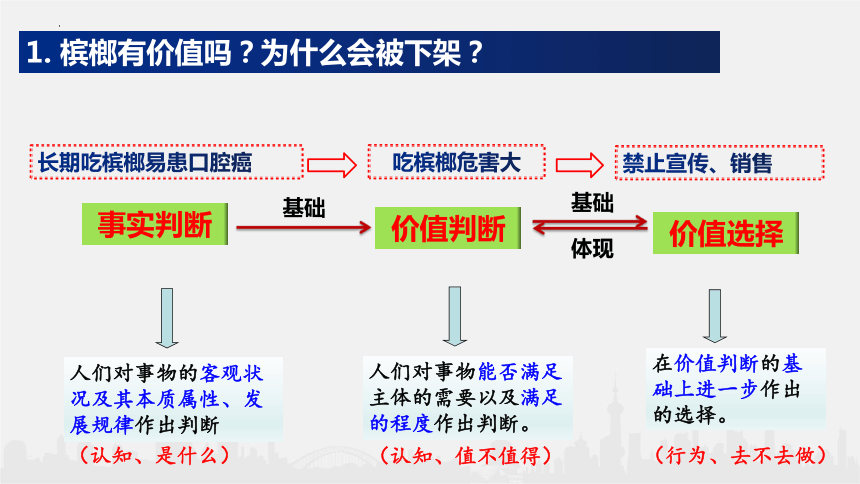 1. 槟榔有价值吗？为什么会被下架？

长期吃槟榔易患口腔癌

吃槟榔危害大

禁止宣传、销售

事实判断

基础

价值判断

基础

体现

价值选择

人们对事物的客观状况及其本质属性、发展规律作出判断

（认知、是什么）

人们对事物能否满足主体的需要以及满足的程度作出判断。

（认知、值不值得）

在价值判断的基础上进一步作出的选择。

（行为、去不去做）